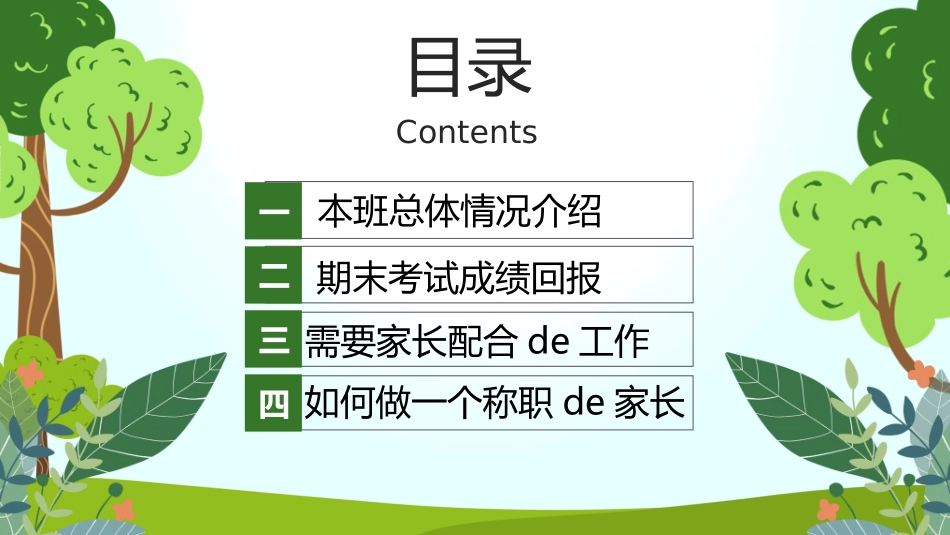 目录

Contents

一 本班总体情况介绍

二 期末考试成绩回报

三 需要家长配合 de 工作

四 如何做一个称职 de 家长